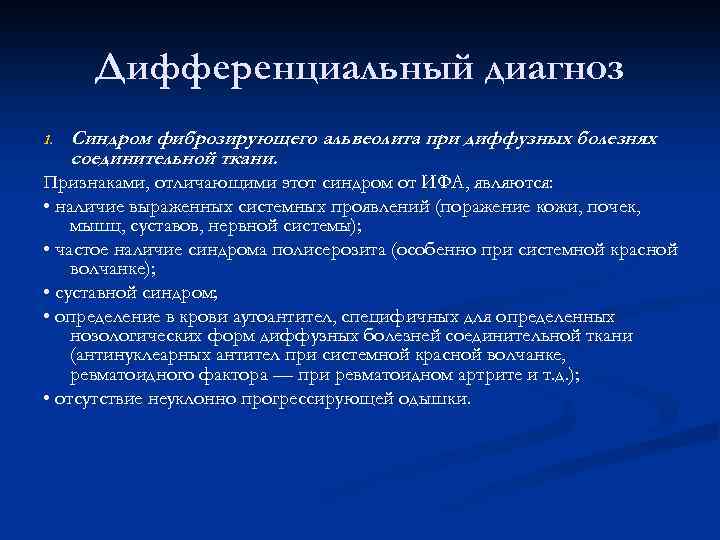 Дифференциальный диагноз

1. Синдром фиброзирующего альвеолита при диффузных болезнях соединительной ткани.

Признаками, отличающими этот синдром от ИФА, являются:

• наличие выраженных системных проявлений (поражение кожи, почек, мышц, суставов, нервной системы);

• частое наличие синдрома полисерозита (особенно при системной красной волчанке);

• суставной синдром;

• определение в крови аутоантител, специфичных для определенных нозологических форм диффузных болезней соединительной ткани (антинуклеарных антител при системной красной волчанке, ревматоидного фактора — при ревматоидном артрите и т.д.);

• отсутствие неуклонно прогрессирующей одышки.